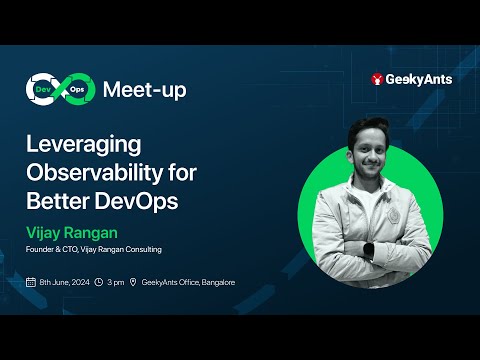 Dev Ops Meet-up

GeekyAnts

Leveraging Observability for Better DevOps

Vijay Rangan

Founder & CTO, Vijay Rangan Consulting

8th June, 2024 3 pm GeekyAnts Office, Bangalore